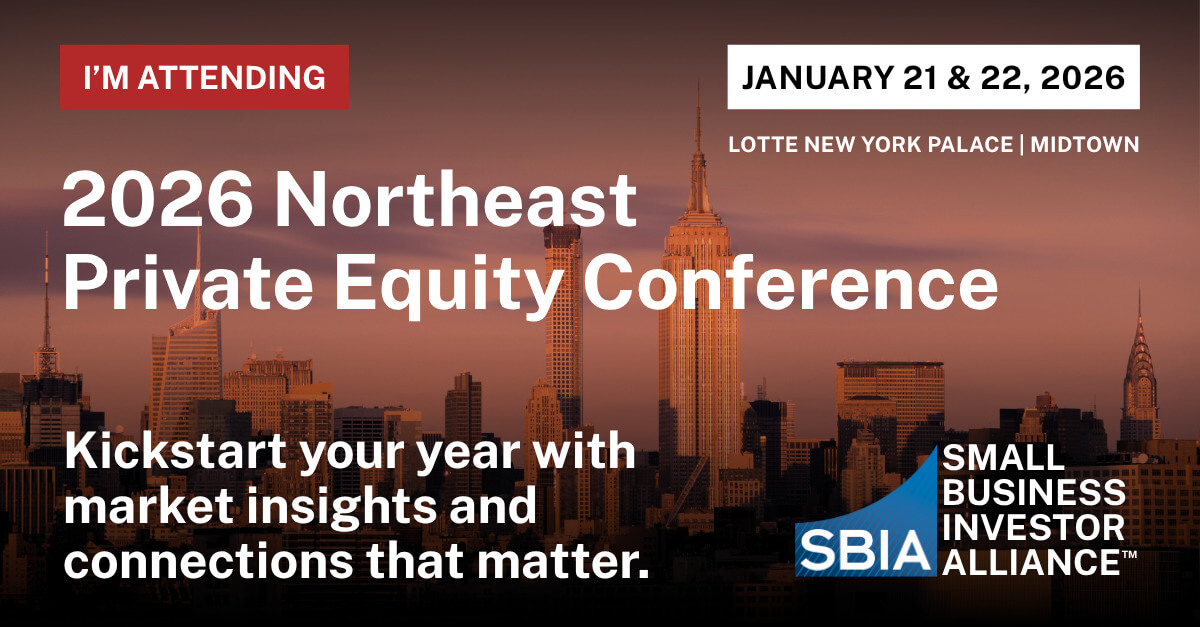 I'M ATTENDING

JANUARY 21 & 22, 2026

LOTTE NEW YORK PALACE | MIDTOWN

2026 Northeast Private Equity Conference

Kickstart your year with market insights and connections that matter.

SBIA SMALL BUSINESS INVESTOR ALLIANCE™